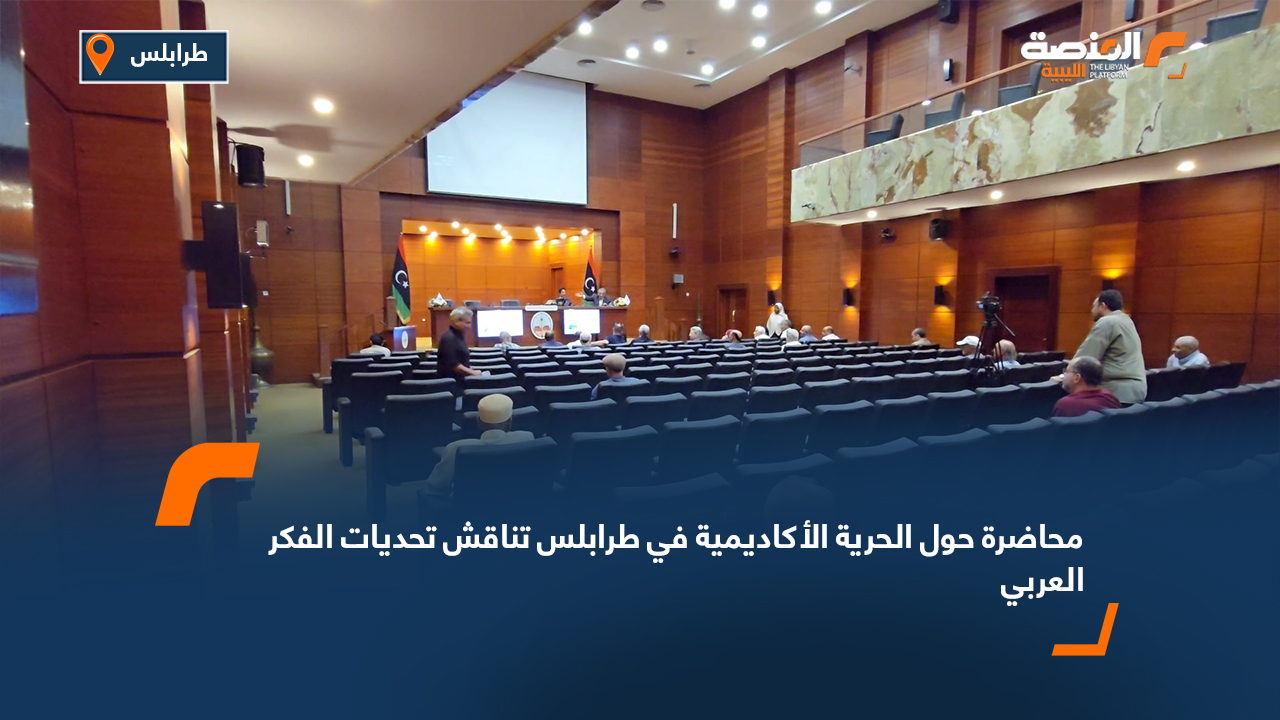 طرابلس

المنصة الليبية
THE LIBYAN PLATFORM

محاضرة حول الحرية الأكاديمية في طرابلس تناقش تحديات الفكر العربي